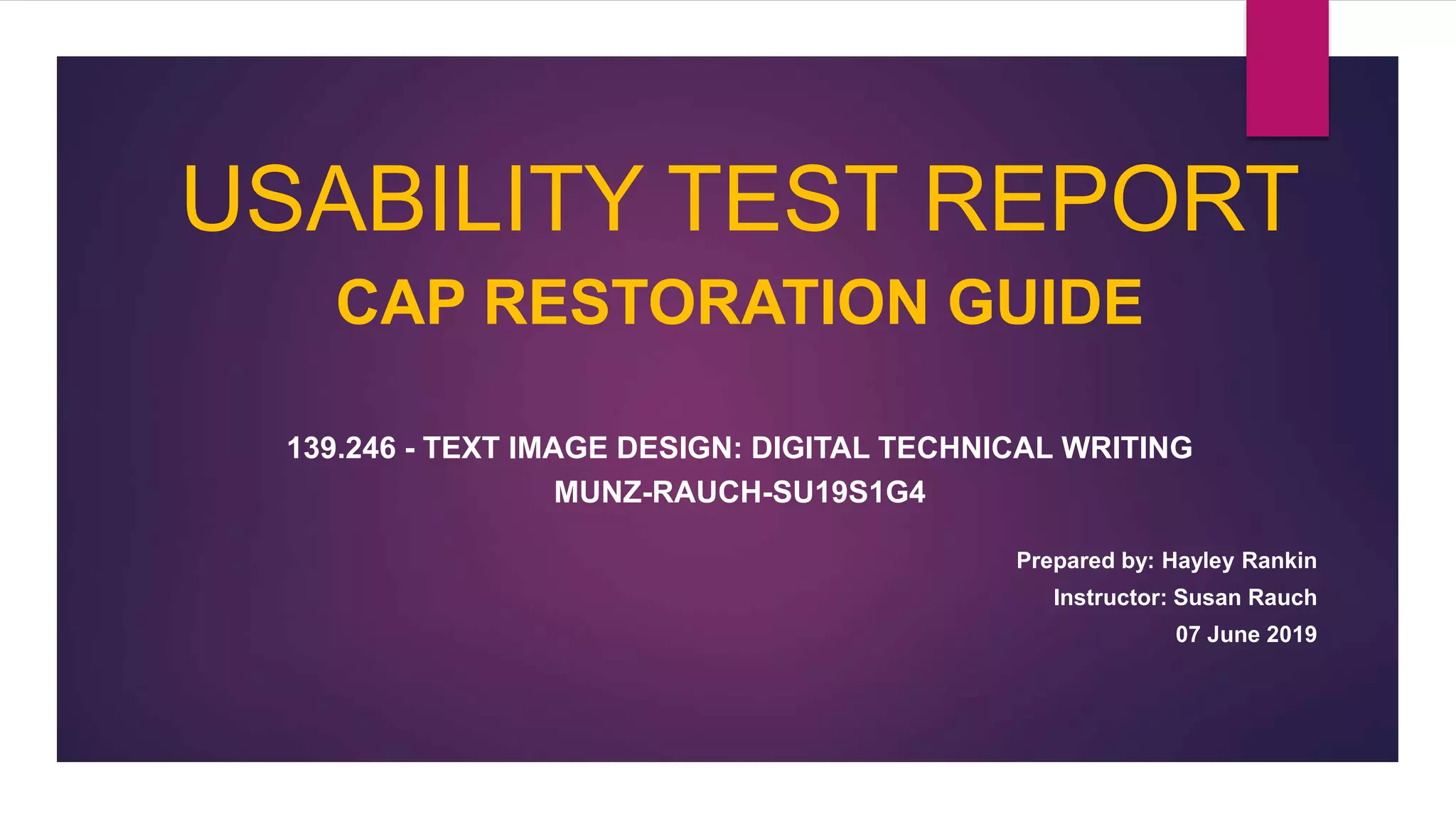 USABILITY TEST REPORT

CAP RESTORATION GUIDE

139.246 - TEXT IMAGE DESIGN: DIGITAL TECHNICAL WRITING
MUNZ-RAUCH-SU19S1G4

Prepared by: Hayley Rankin
Instructor: Susan Rauch
07 June 2019